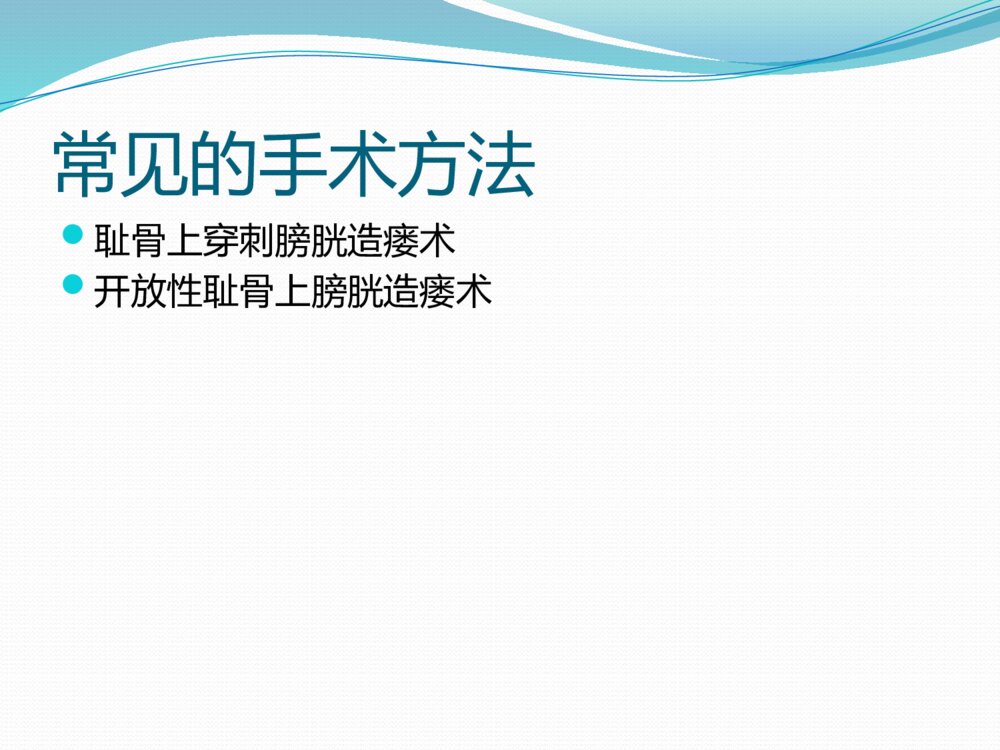 常见的手术方法

- 耻骨上穿刺膀胱造瘘术
- 开放性耻骨上膀胱造瘘术